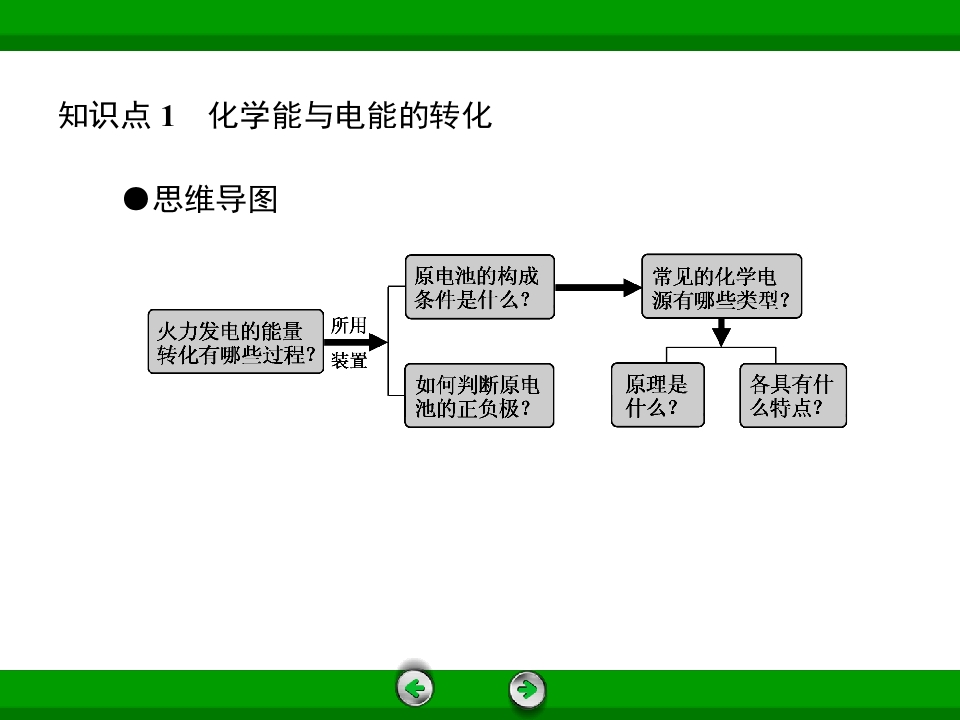 知识点1 化学能与电能的转化

●思维导图

火力发电的能量转化有哪些过程?

所用

装置

原电池的构成条件是什么?

如何判断原电池的正负极?

常见的化学电源有哪些类型?

原理是什么?

各具有什么特点?